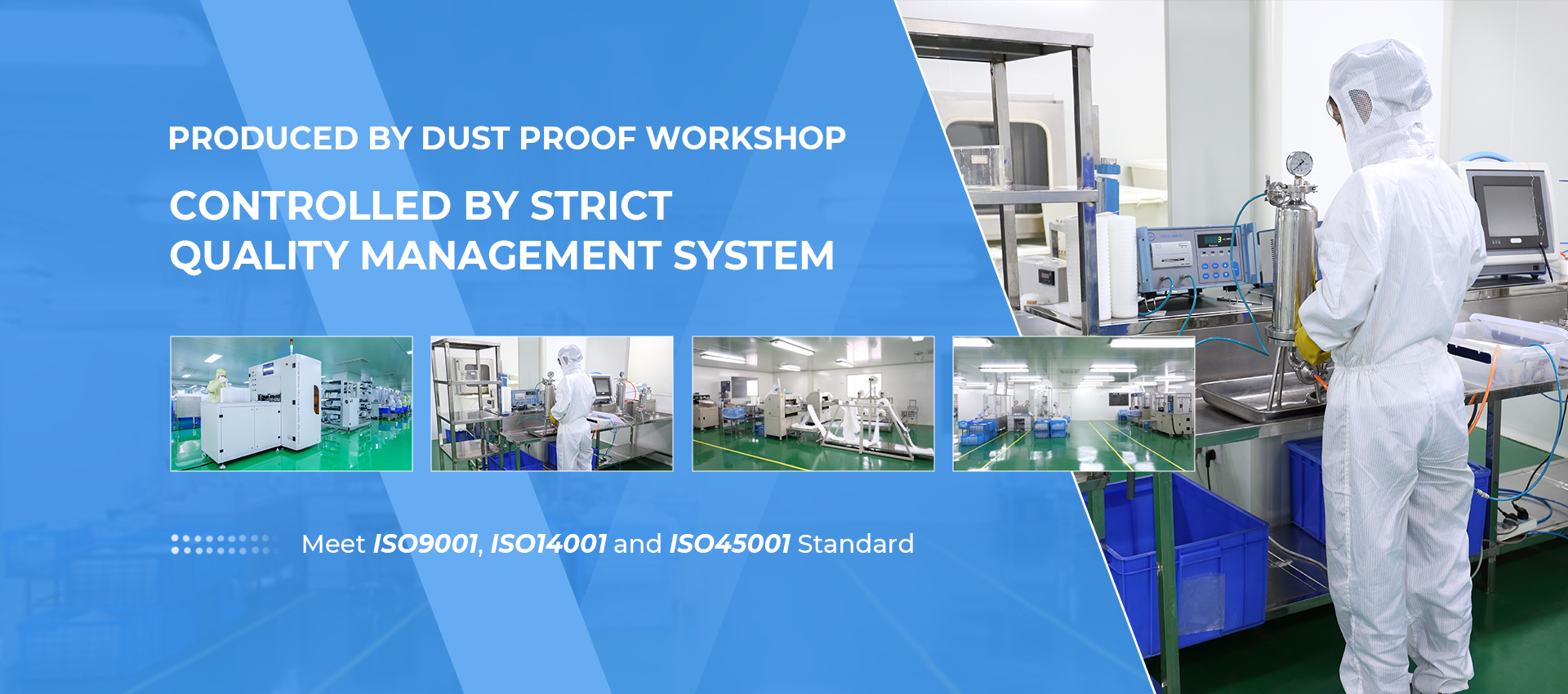 PRODUCED BY DUST PROOF WORKSHOP

CONTROLLED BY STRICT QUALITY MANAGEMENT SYSTEM

Meet ISO9001, ISO14001 and ISO45001 Standard